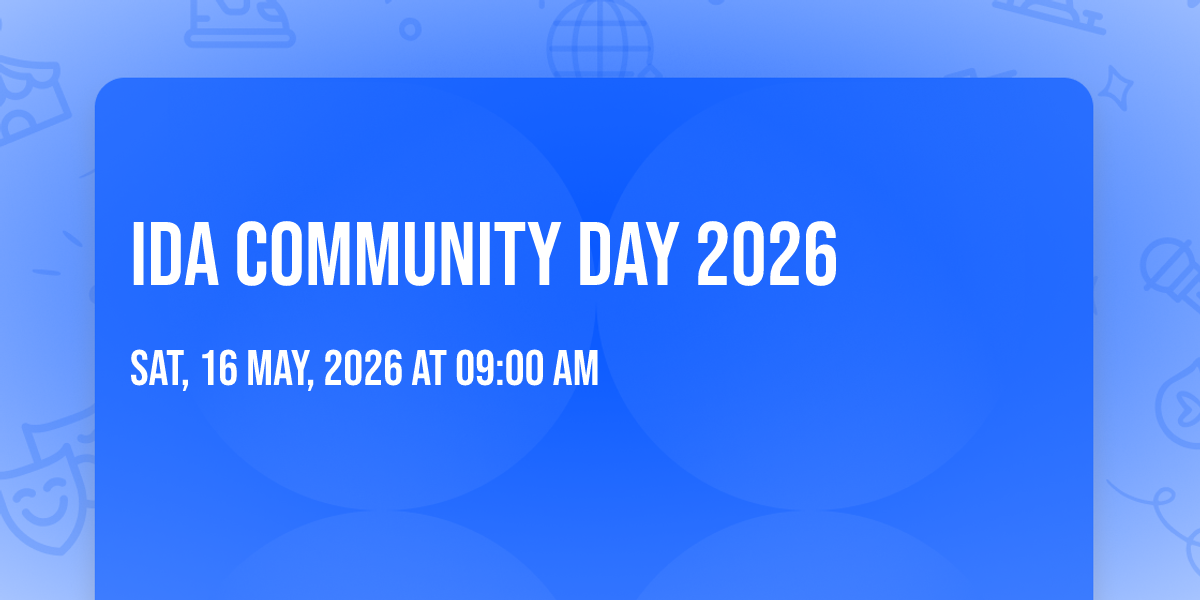 IDA COMMUNITY DAY 2026

SAT, 16 MAY, 2026 AT 09:00 AM